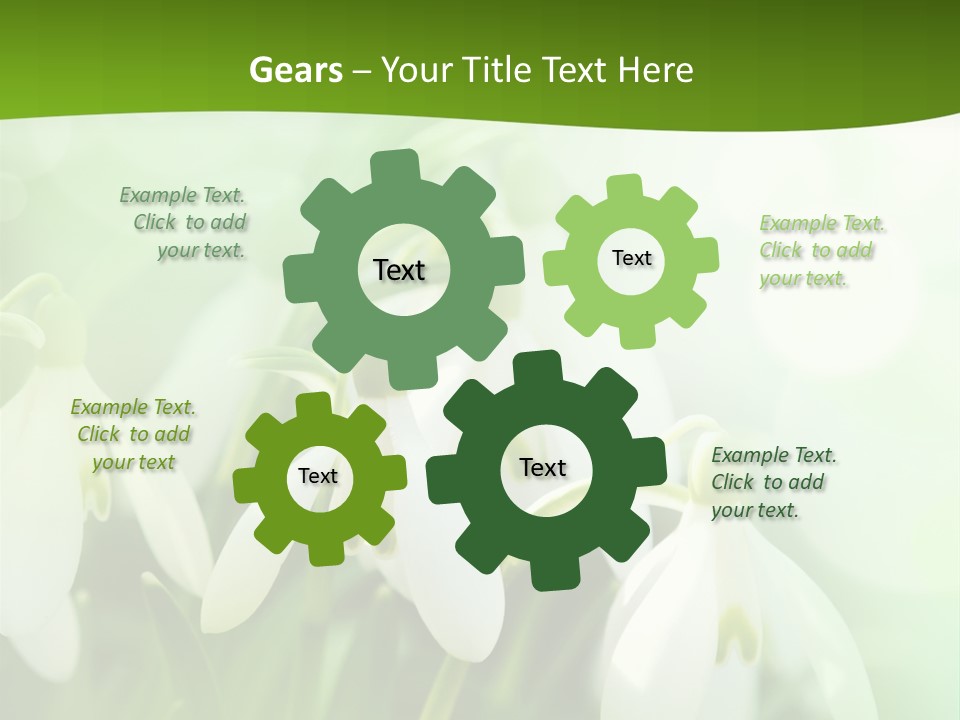 Gears – Your Title Text Here

Example Text. Click to add your text.

Text

Text

Example Text. Click to add your text.

Example Text. Click to add your text

Text

Text

Example Text. Click to add your text.